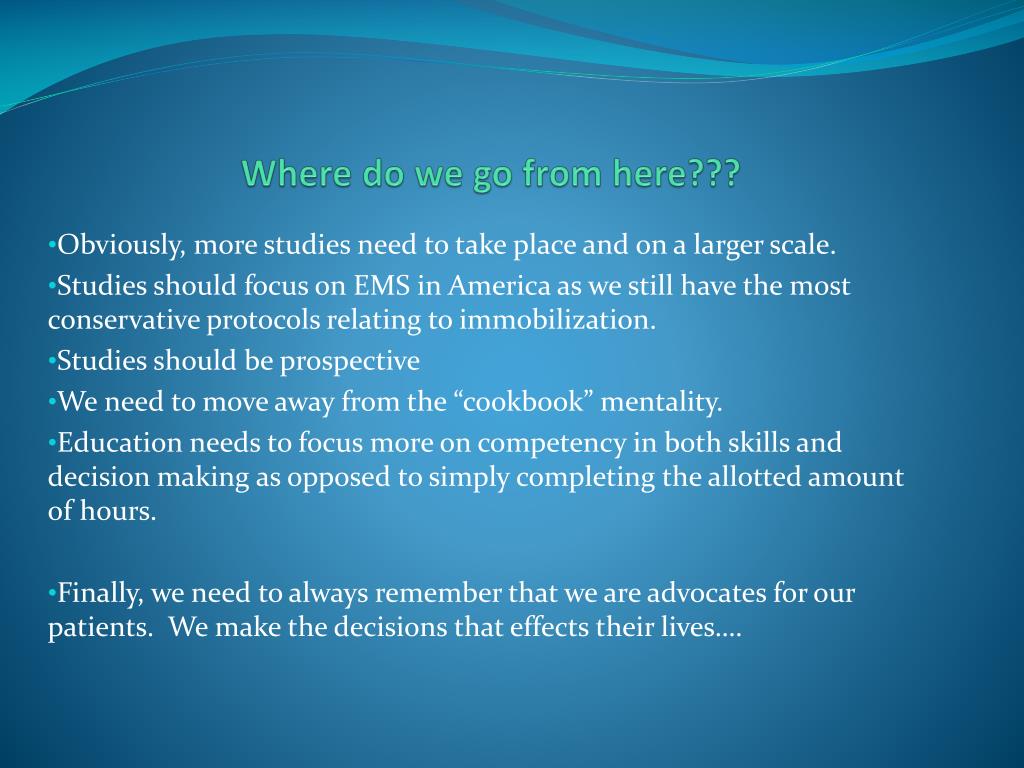 Where do we go from here???

•Obviously, more studies need to take place and on a larger scale.

•Studies should focus on EMS in America as we still have the most conservative protocols relating to immobilization.

•Studies should be prospective

•We need to move away from the “cookbook” mentality.

•Education needs to focus more on competency in both skills and decision making as opposed to simply completing the allotted amount of hours.

•Finally, we need to always remember that we are advocates for our patients. We make the decisions that effects their lives….